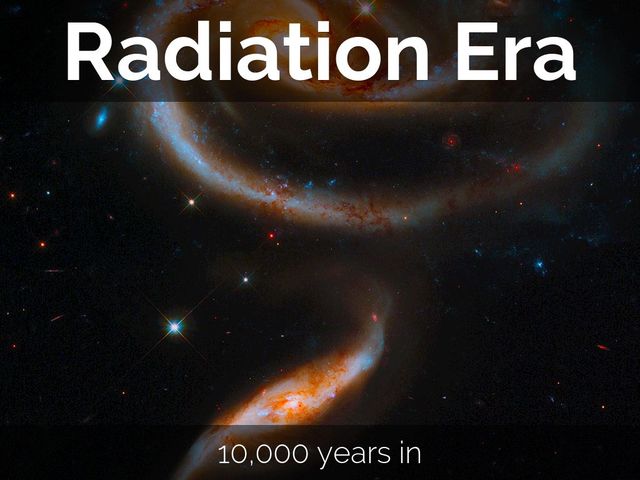 Radiation Era

10,000 years in